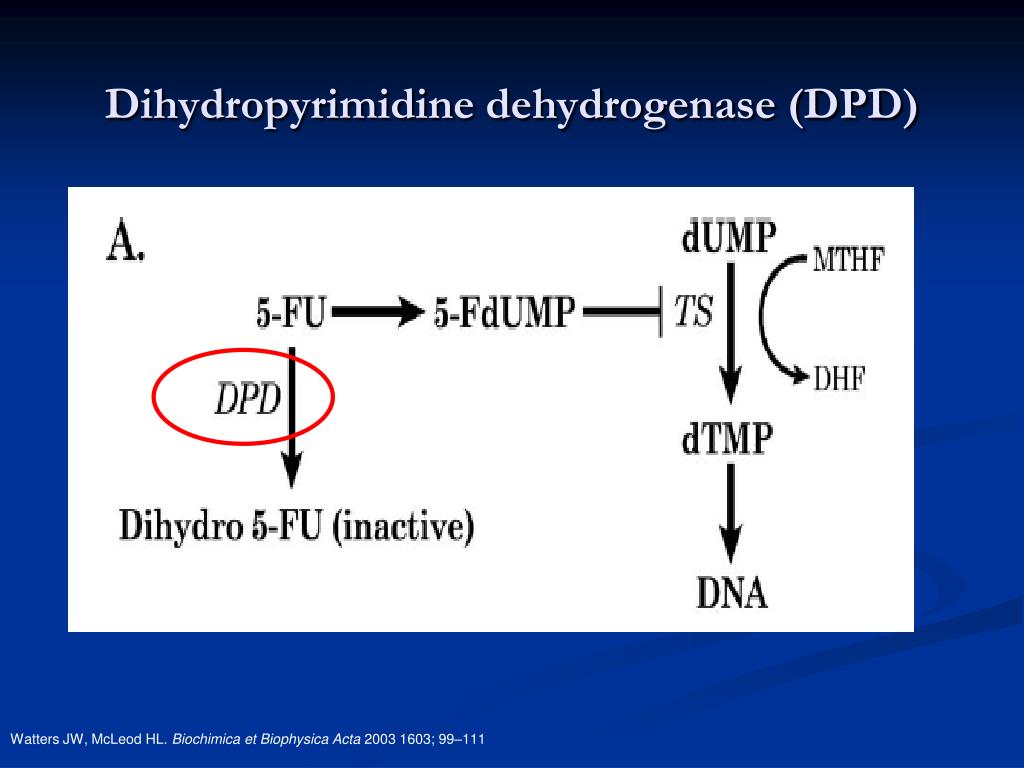 Dihydropyrimidine dehydrogenase (DPD)

A.

5-FU

5-FdUMP

TS

dUMP

MTHF

DHF

DPD

dTMP

Dihydro 5-FU (inactive)

DNA

Watters JW, McLeod HL. Biochimica et Biophysica Acta 2003 1603; 99–111